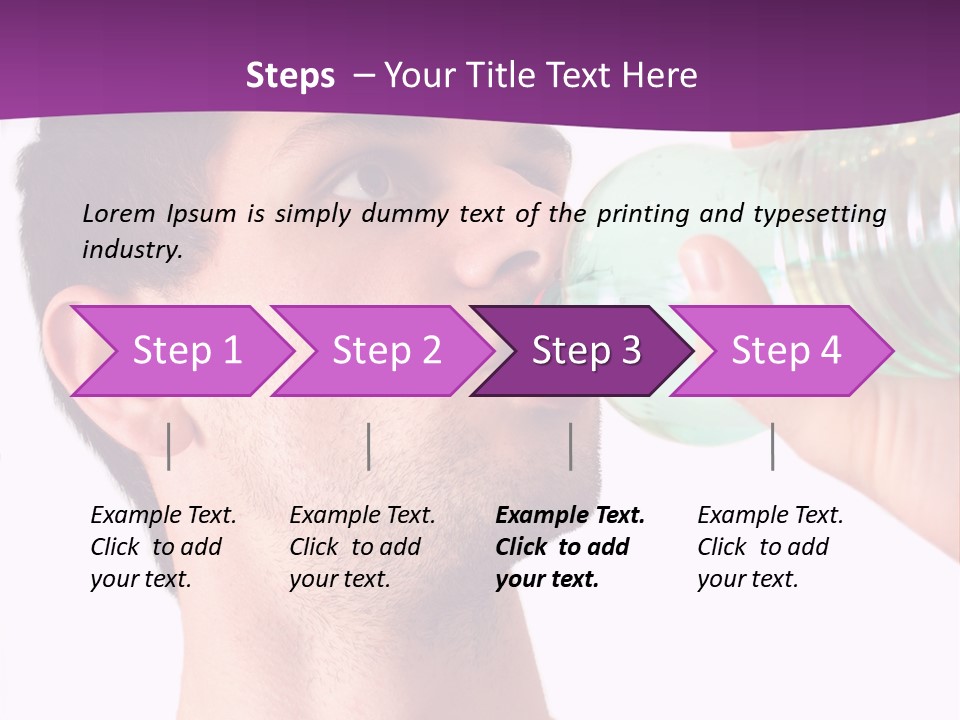 Steps – Your Title Text Here

Lorem Ipsum is simply dummy text of the printing and typesetting industry.

Step 1

Step 2

Step 3

Step 4

Example Text. Click to add your text.

Example Text. Click to add your text.

Example Text. Click to add your text.

Example Text. Click to add your text.